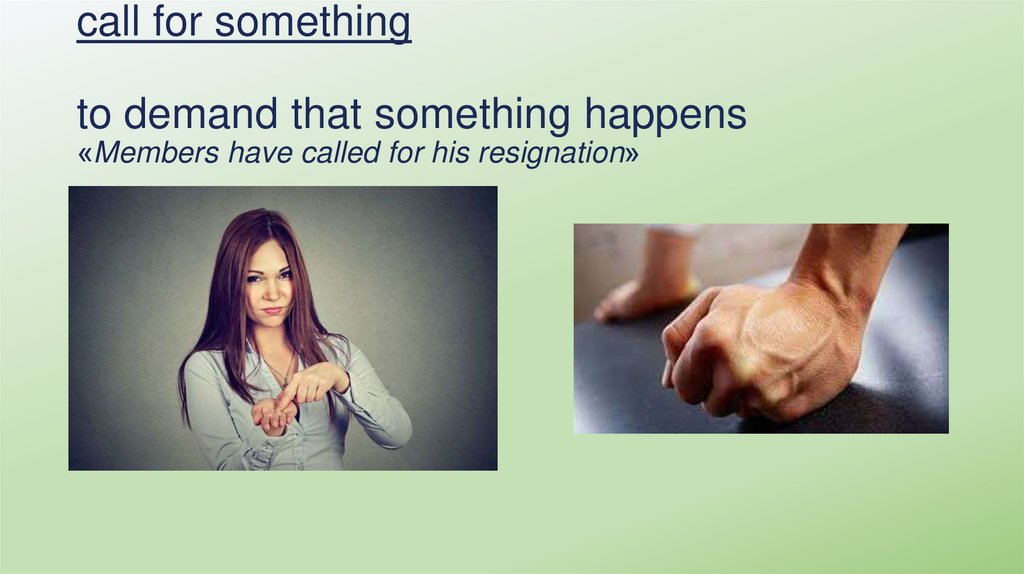 call for something

to demand that something happens
«Members have called for his resignation»